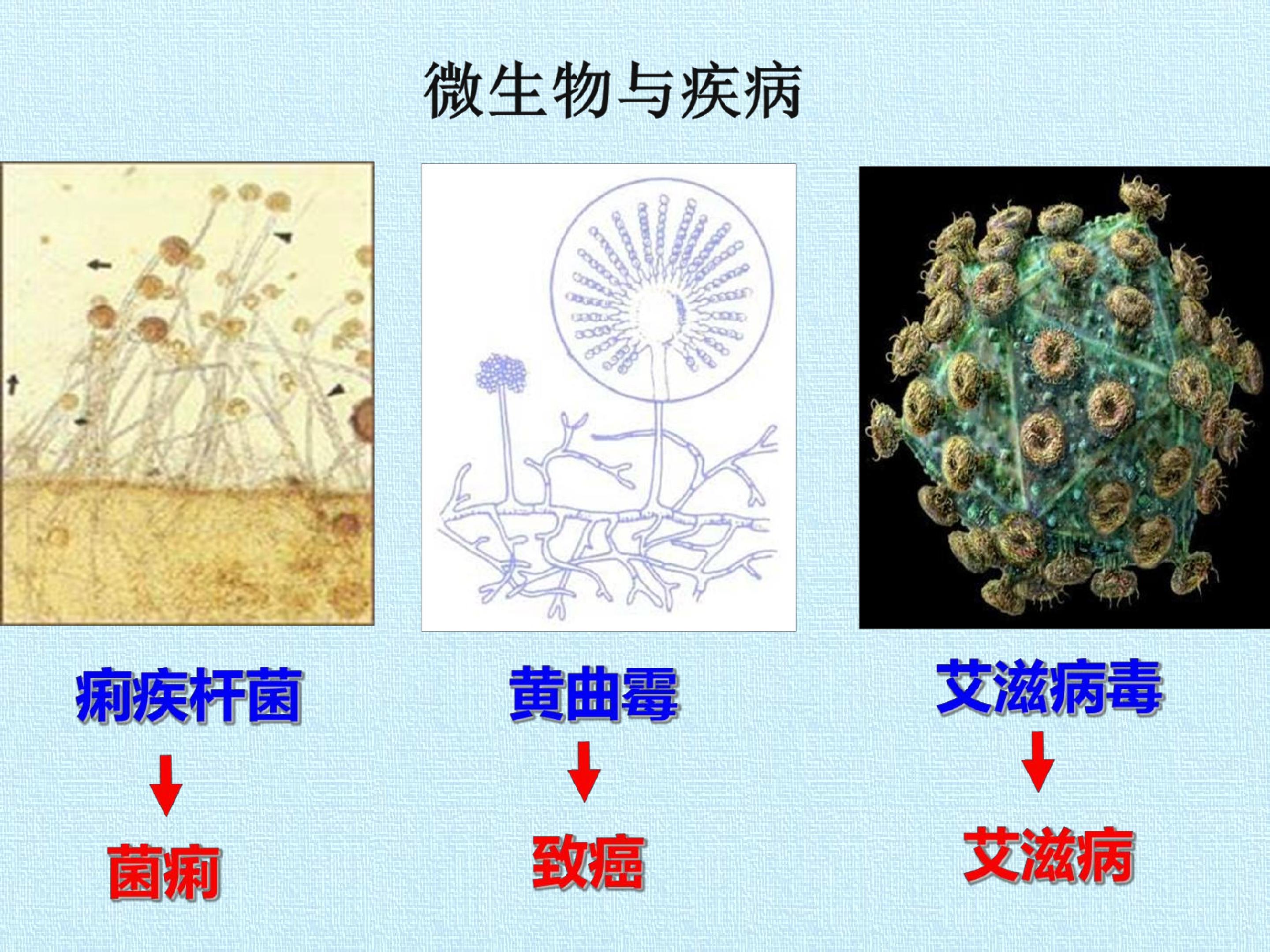 微生物与疾病

痢疾杆菌

↓

菌痢

黄曲霉

↓

致癌

艾滋病毒

↓

艾滋病